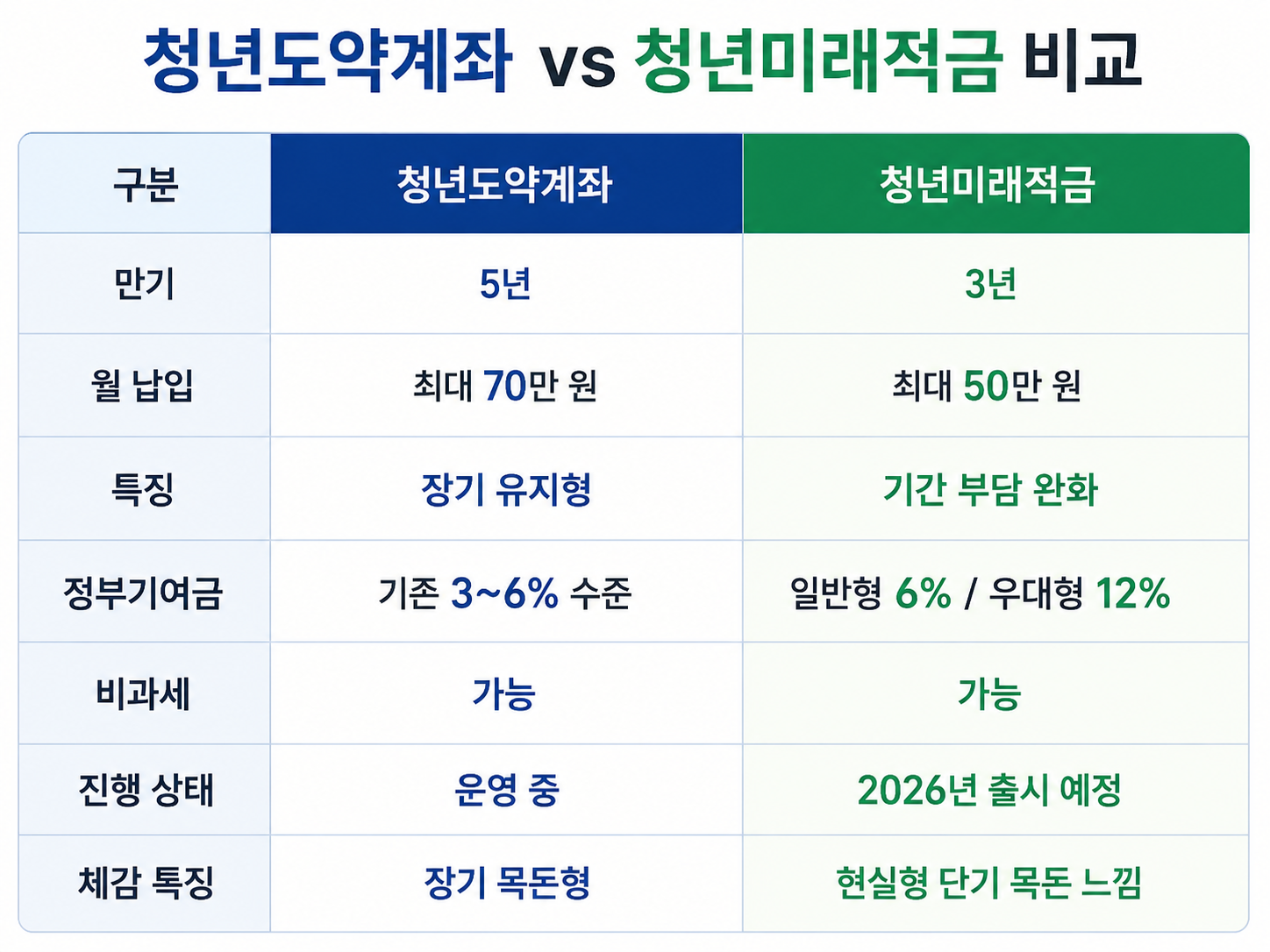 청년도약계좌 vs 청년미래적금 비교

| 구분 | 청년도약계좌 | 청년미래적금 |
|---|---|---|
| 만기 | 5년 | 3년 |
| 월 납입 | 최대 70만 원 | 최대 50만 원 |
| 특징 | 장기 유지형 | 기간 부담 완화 |
| 정부기여금 | 기존 3~6% 수준 | 일반형 6% / 우대형 12% |
| 비과세 | 가능 | 가능 |
| 진행 상태 | 운영 중 | 2026년 출시 예정 |
| 체감 특징 | 장기 목돈형 | 현실형 단기 목돈 느낌 |